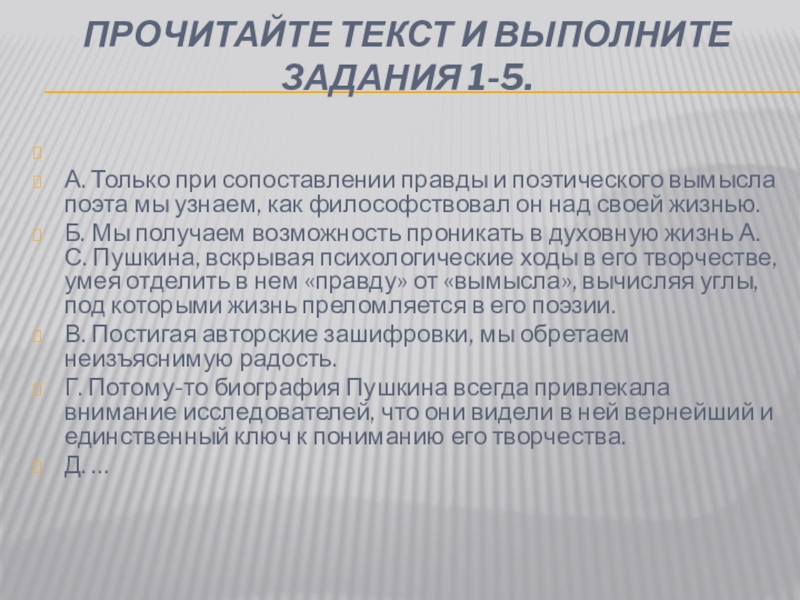 ПРОЧИТАЙТЕ ТЕКСТ И ВЫПОЛНИТЕ ЗАДАНИЯ 1-5.

А. Только при сопоставлении правды и поэтического вымысла поэта мы узнаем, как философствовал он над своей жизнью.

Б. Мы получаем возможность проникать в духовную жизнь А. С. Пушкина, вскрывая психологические ходы в его творчестве, умея отделить в нем «правду» от «вымысла», вычисляя углы, под которыми жизнь преломляется в его поэзии.

В. Постигая авторские зашифровки, мы обретаем неизъяснимую радость.

Г. Потому-то биография Пушкина всегда привлекала внимание исследователей, что они видели в ней вернейший и единственный ключ к пониманию его творчества.

Д. …